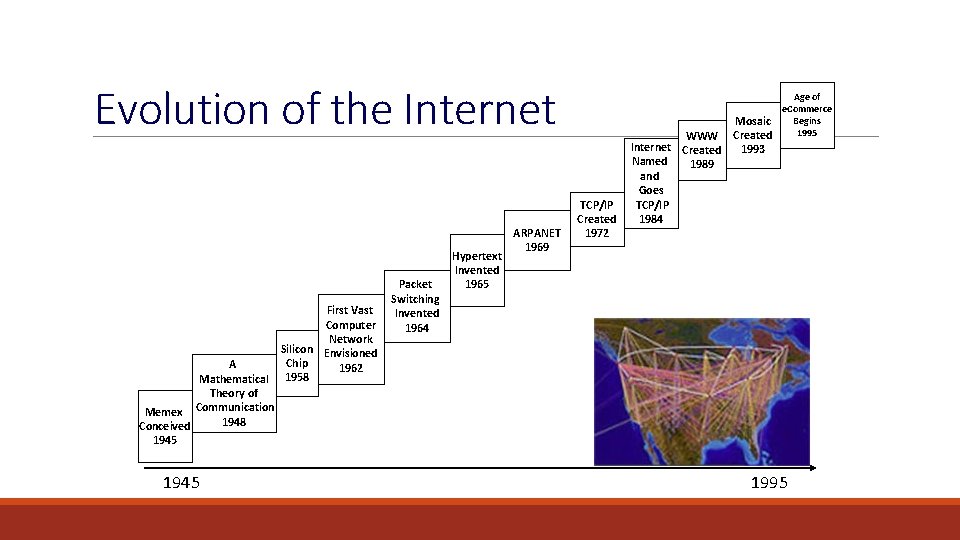 Evolution of the Internet

Memex Conceived 1945

A Mathematical Theory of Communication 1948

Silicon Chip 1958

First Vast Computer Network Envisioned 1962

Packet Switching Invented 1964

Hypertext Invented 1965

ARPANET 1969

TCP/IP Created 1972

Internet Named and Goes TCP/IP 1984

WWW Created 1989

Mosaic Created 1993

Age of eCommerce Begins 1995

1945

1995